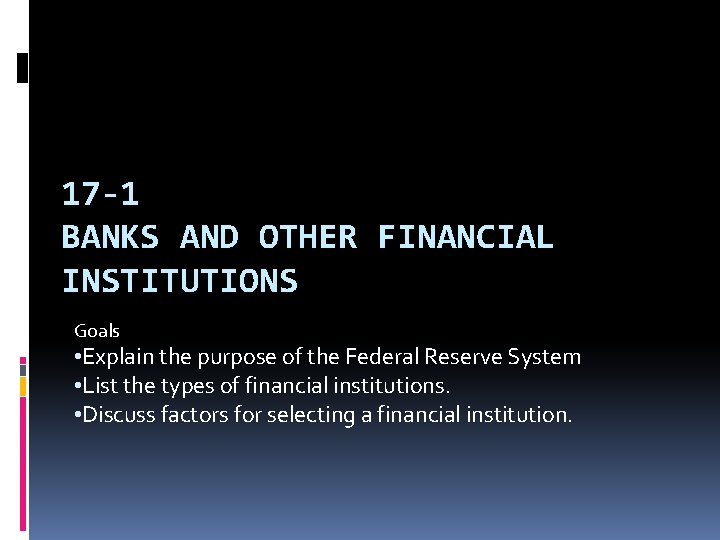 17-1
BANKS AND OTHER FINANCIAL INSTITUTIONS

Goals
•Explain the purpose of the Federal Reserve System
•List the types of financial institutions.
•Discuss factors for selecting a financial institution.